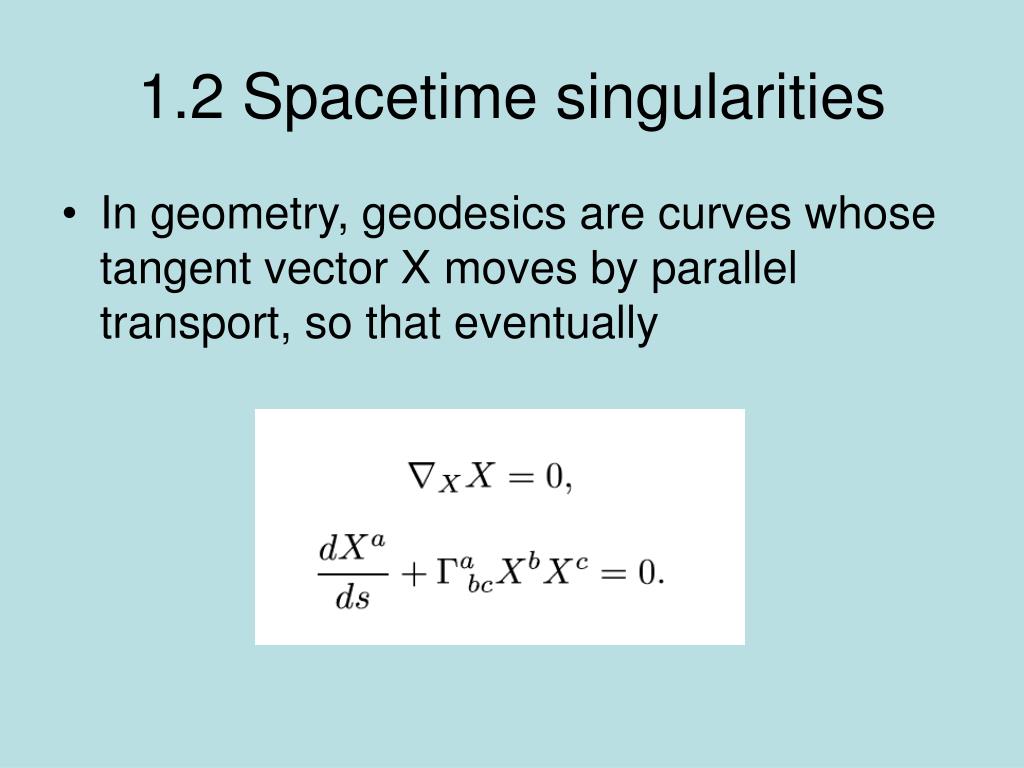 1.2 Spacetime singularities

• In geometry, geodesics are curves whose tangent vector X moves by parallel transport, so that eventually

$\nabla_X X = 0,$

$\frac{dX^a}{ds} + \Gamma^a_{bc} X^b X^c = 0.$